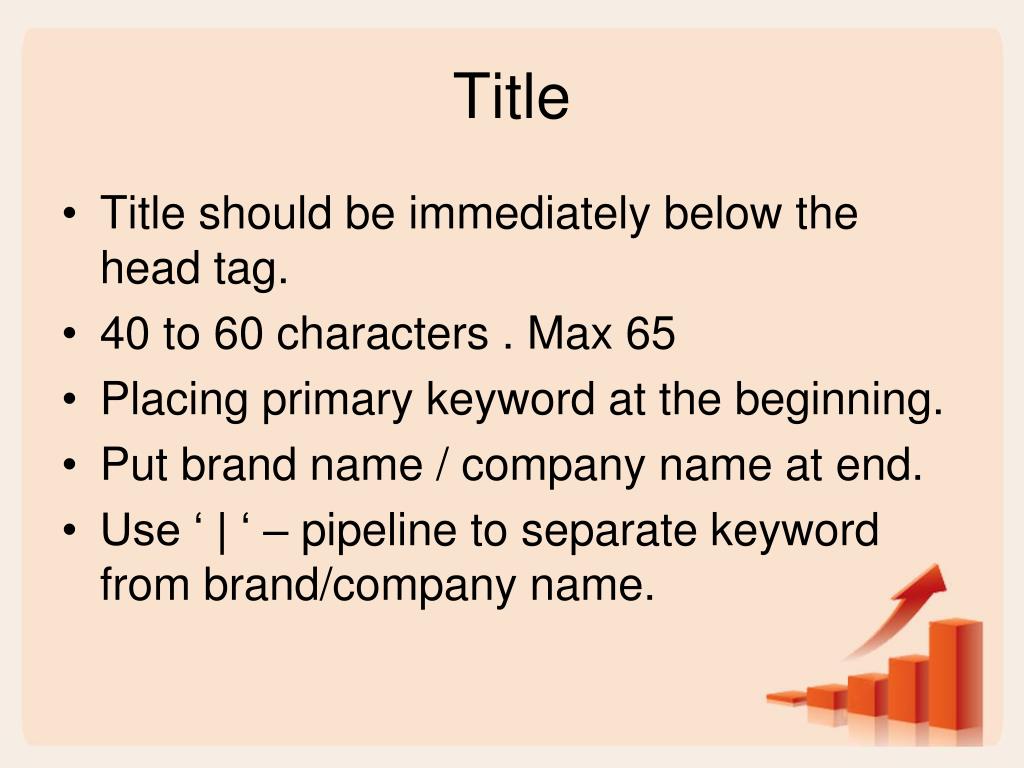 Title

• Title should be immediately below the head tag.
• 40 to 60 characters . Max 65
• Placing primary keyword at the beginning.
• Put brand name / company name at end.
• Use ‘ | ‘ – pipeline to separate keyword from brand/company name.